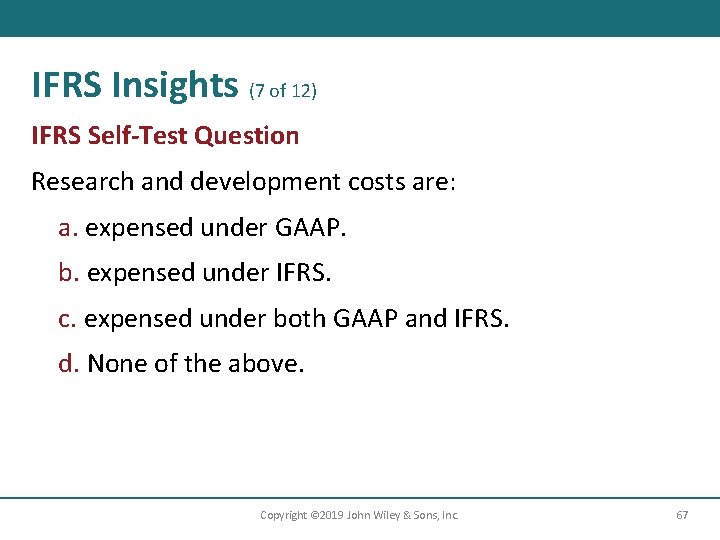 IFRS Insights (7 of 12)

IFRS Self-Test Question

Research and development costs are:

a. expensed under GAAP.

b. expensed under IFRS.

c. expensed under both GAAP and IFRS.

d. None of the above.

Copyright ©2019 John Wiley & Sons, Inc.

67